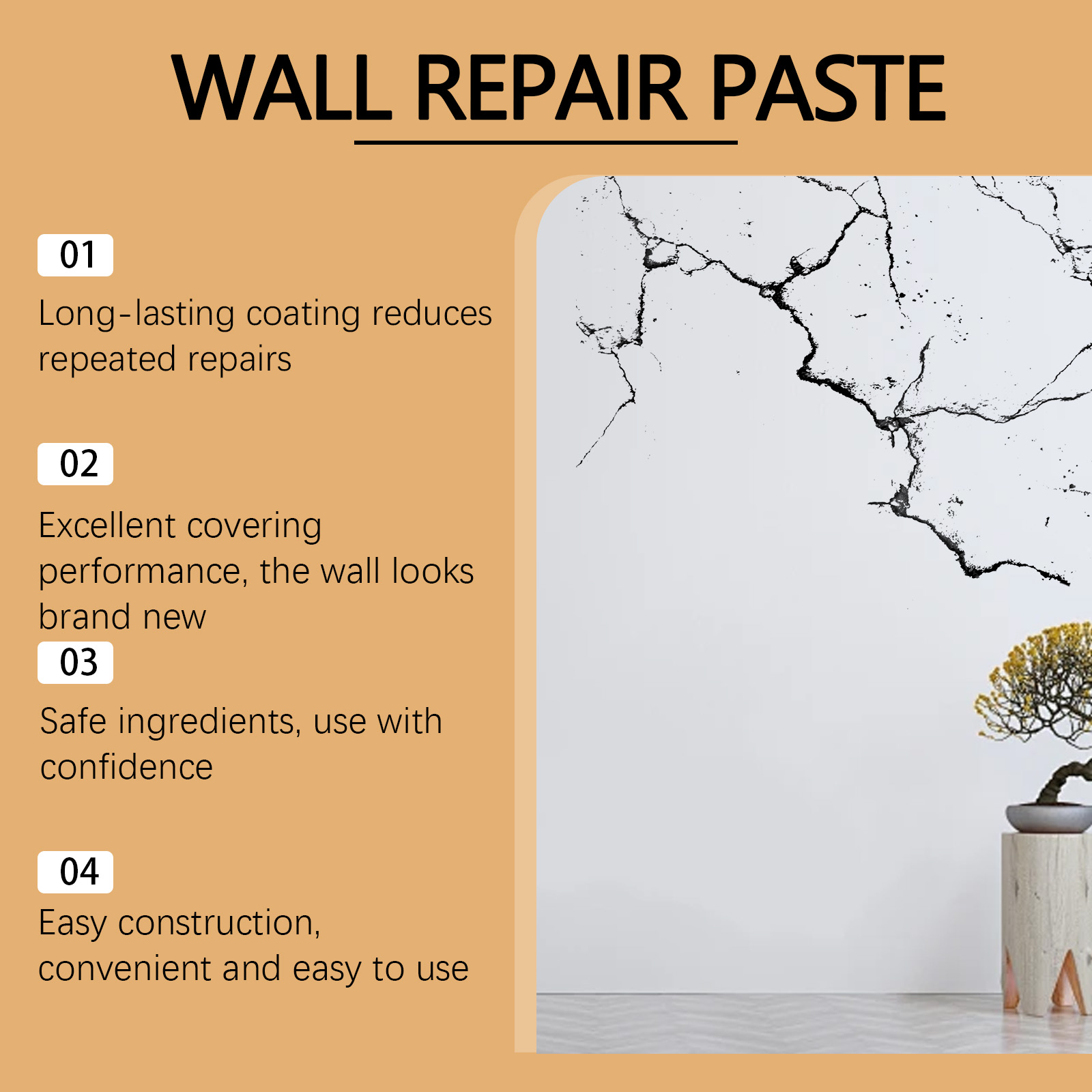 WALL REPAIR PASTE

01

Long-lasting coating reduces repeated repairs

02

Excellent covering performance, the wall looks brand new

03

Safe ingredients, use with confidence

04

Easy construction, convenient and easy to use